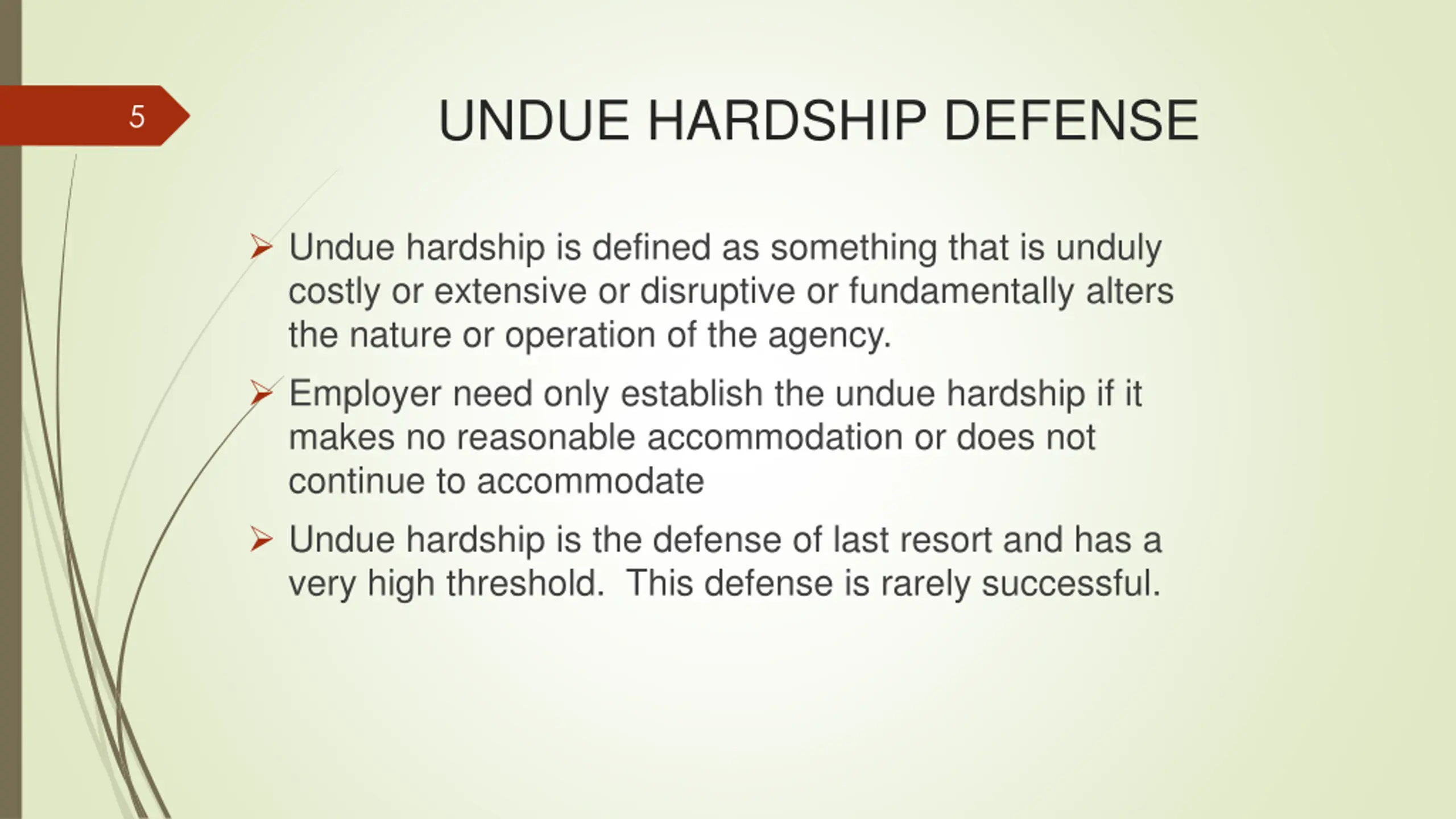 5

UNDUE HARDSHIP DEFENSE

➢ Undue hardship is defined as something that is unduly costly or extensive or disruptive or fundamentally alters the nature or operation of the agency.

➢ Employer need only establish the undue hardship if it makes no reasonable accommodation or does not continue to accommodate

➢ Undue hardship is the defense of last resort and has a very high threshold. This defense is rarely successful.